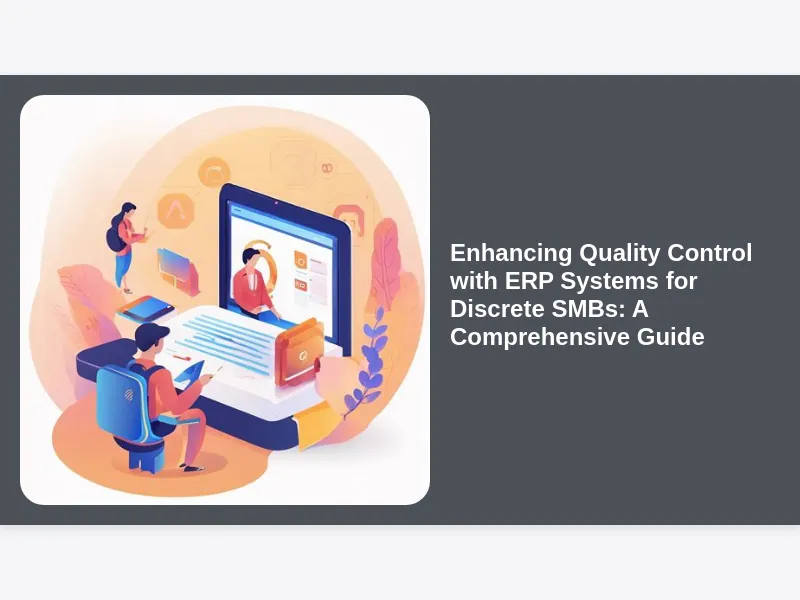 Enhancing Quality Control with ERP Systems for Discrete SMBs: A Comprehensive Guide